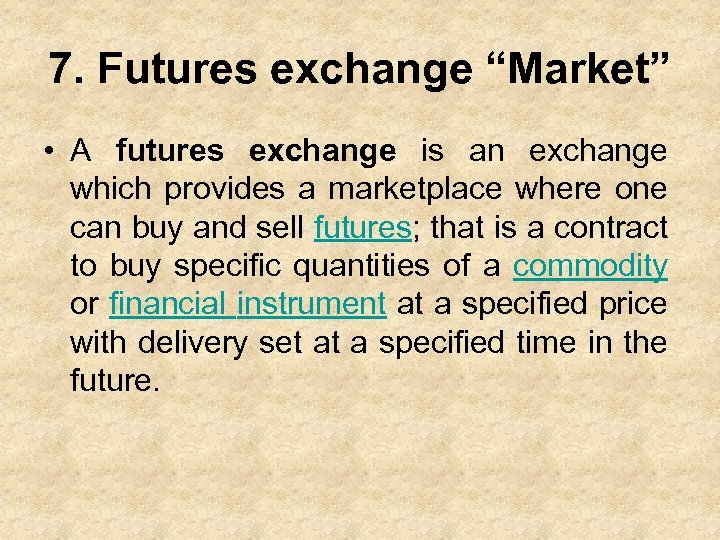 7. Futures exchange “Market”

• A futures exchange is an exchange which provides a marketplace where one can buy and sell futures; that is a contract to buy specific quantities of a commodity or financial instrument at a specified price with delivery set at a specified time in the future.